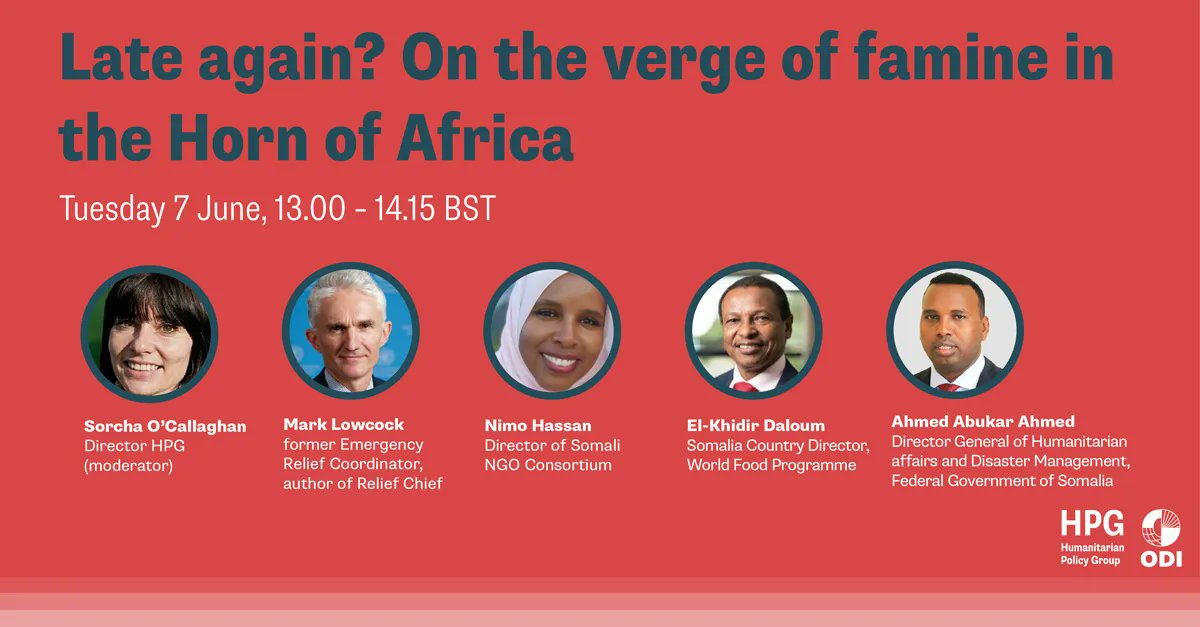 Late again? On the verge of famine in the Horn of Africa

Tuesday 7 June, 13.00 - 14.15 BST

Sorcha O'Callaghan
Director HPG
(moderator)

Mark Lowcock
former Emergency Relief Coordinator, author of Relief Chief

Nimo Hassan
Director of Somali NGO Consortium

El-Khidir Daloum
Somalia Country Director, World Food Programme

Ahmed Abukar Ahmed
Director General of Humanitarian affairs and Disaster Management, Federal Government of Somalia

HPG
Humanitarian Policy Group

ODI